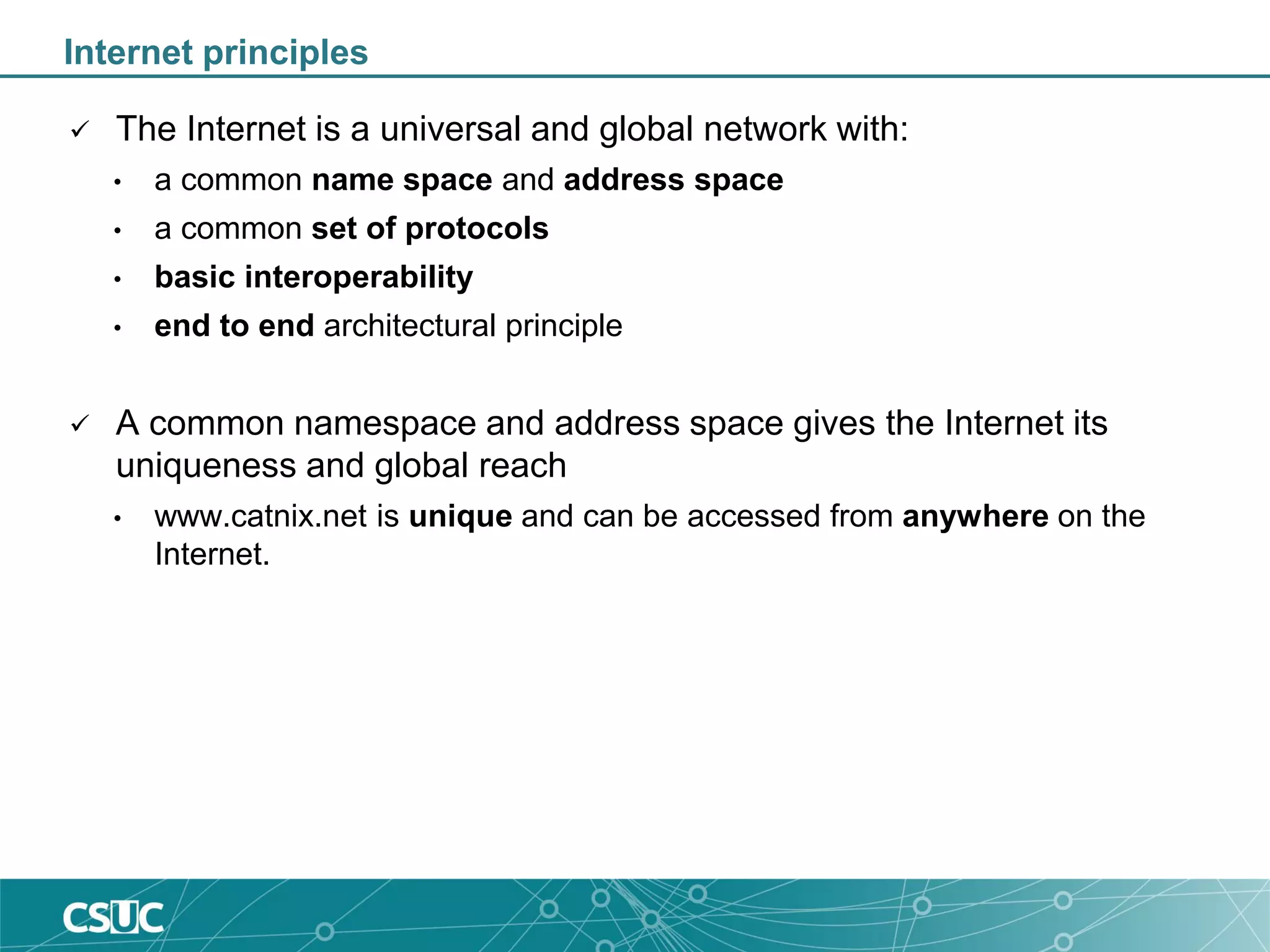 Internet principles

✓ The Internet is a universal and global network with:

• a common name space and address space

• a common set of protocols

• basic interoperability

• end to end architectural principle

✓ A common namespace and address space gives the Internet its uniqueness and global reach

• www.catnix.net is unique and can be accessed from anywhere on the Internet.

CSUC